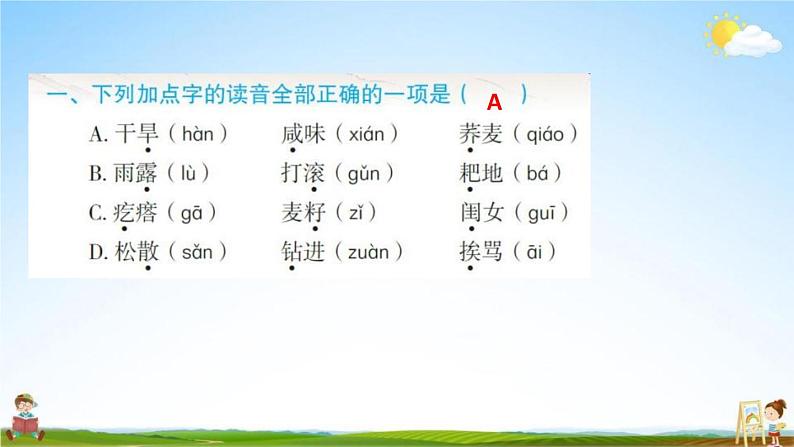 一、下列加点字的读音全部正确的一项是（ A ）

A. 干旱（hàn） 咸味（xián） 荞麦（qiáo）

B. 雨露（lù） 打滚（gǔn） 耙地（bá）

C. 疙瘩（gā） 麦籽（zǐ） 闺女（guī）

D. 松散（sǎn） 钻进（zuàn） 挨骂（āi）